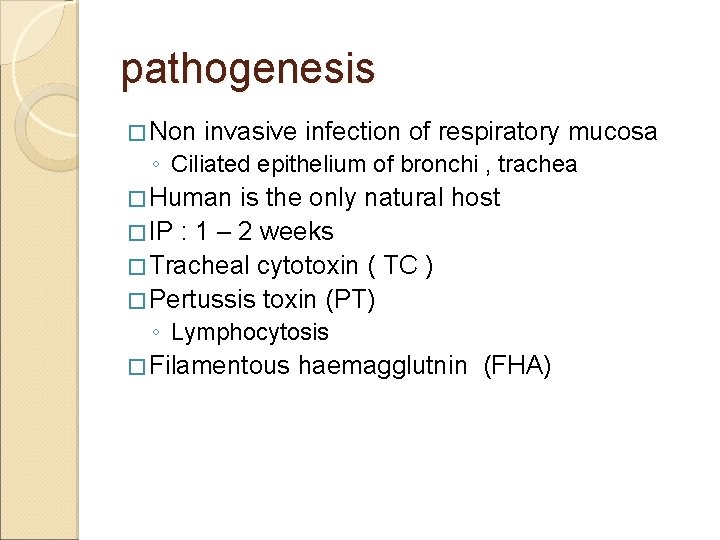 pathogenesis

□ Non invasive infection of respiratory mucosa
◦ Ciliated epithelium of bronchi , trachea
□ Human is the only natural host
□ IP : 1 – 2 weeks
□ Tracheal cytotoxin ( TC )
□ Pertussis toxin (PT)
◦ Lymphocytosis
□ Filamentous haemagglutnin (FHA)